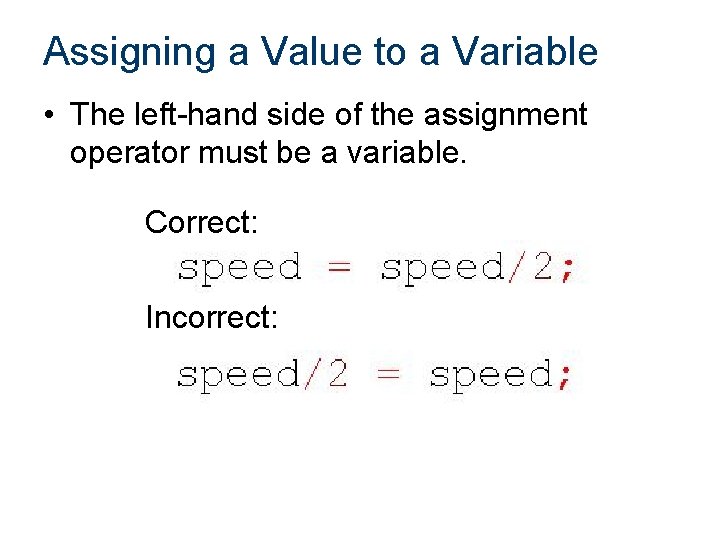 Assigning a Value to a Variable

• The left-hand side of the assignment operator must be a variable.

Correct:

speed = speed/2;

Incorrect:

speed/2 = speed;